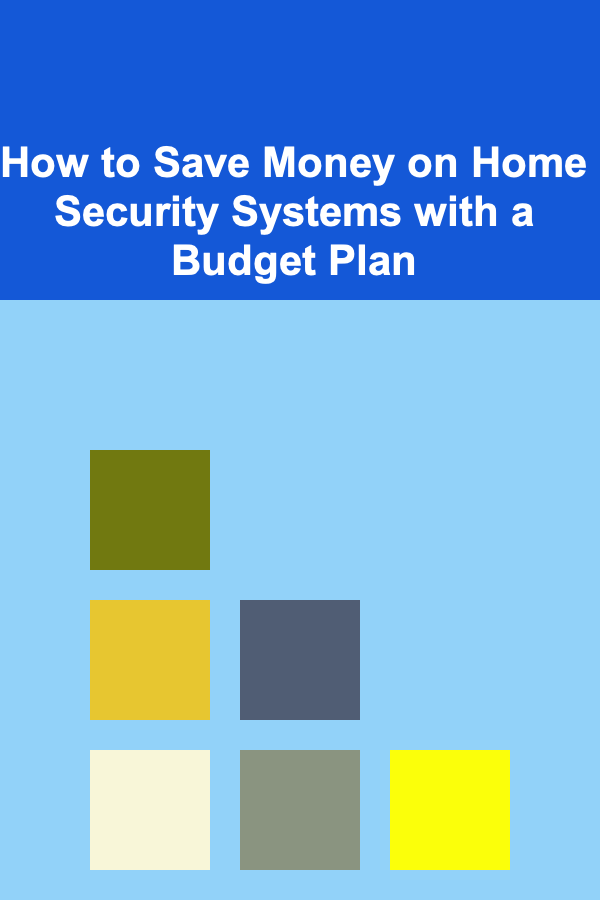 How to Save Money on Home Security Systems with a Budget Plan